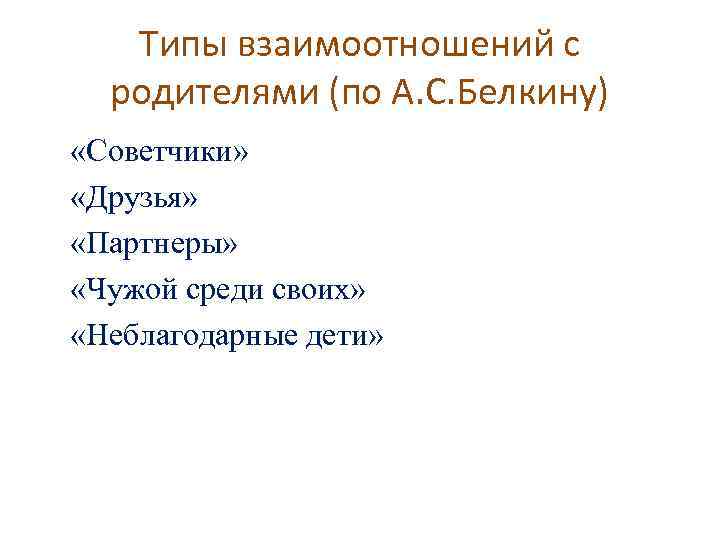 Типы взаимоотношений с родителями (по А.С.Белкину)

«Советчики»

«Друзья»

«Партнеры»

«Чужой среди своих»

«Неблагодарные дети»